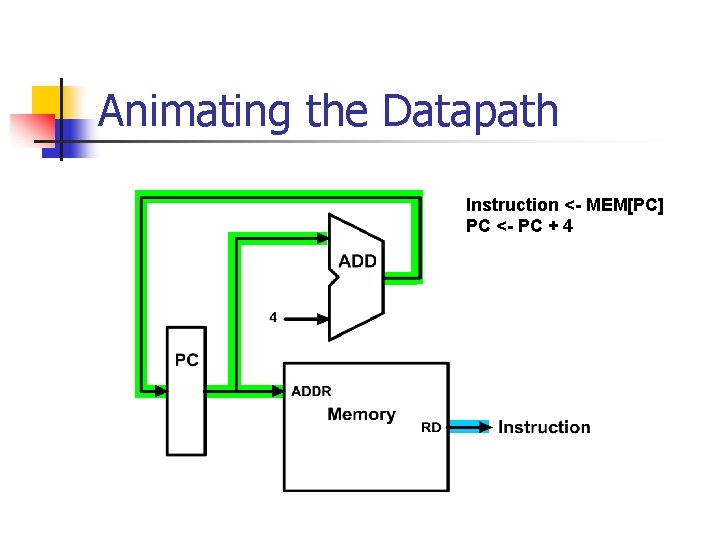 Animating the Datapath

Instruction <- MEM[PC]
PC <- PC + 4

ADD

4

PC

ADDR

Memory

RD

Instruction